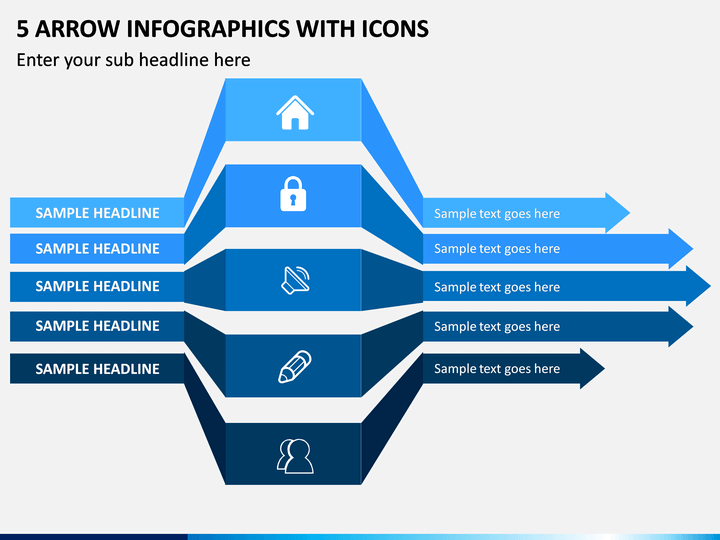 5 ARROW INFOGRAPHICS WITH ICONS

Enter your sub headline here

SAMPLE HEADLINE

Sample text goes here

SAMPLE HEADLINE

Sample text goes here

SAMPLE HEADLINE

Sample text goes here

SAMPLE HEADLINE

Sample text goes here

SAMPLE HEADLINE

Sample text goes here